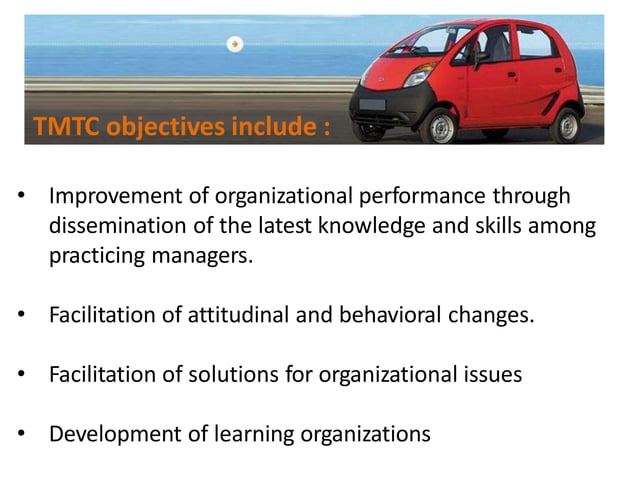 TMTC objectives include :

• Improvement of organizational performance through dissemination of the latest knowledge and skills among practicing managers.

• Facilitation of attitudinal and behavioral changes.

• Facilitation of solutions for organizational issues

• Development of learning organizations